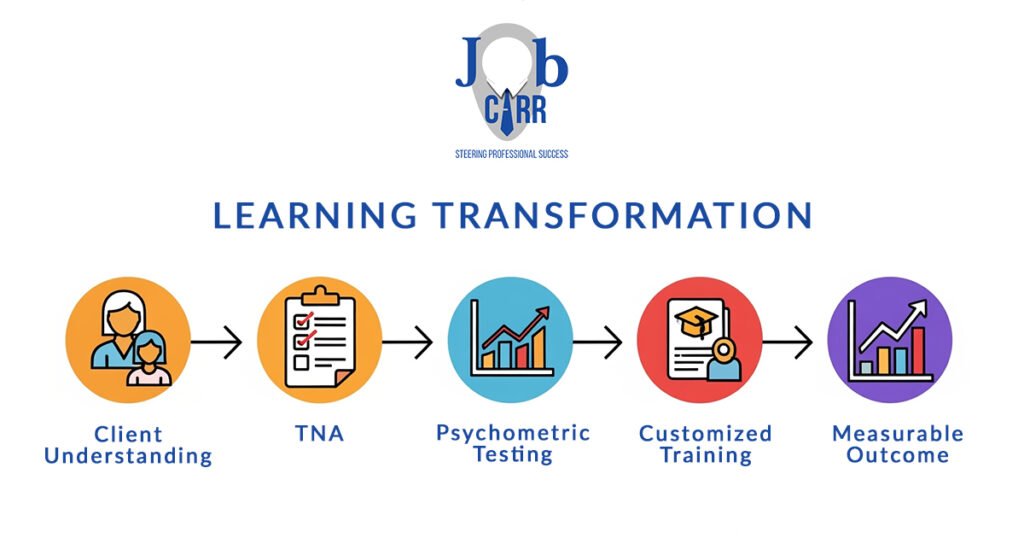 Job
CARR
STEERING PROFESSIONAL SUCCESS

LEARNING TRANSFORMATION

Client Understanding

TNA

Psychometric Testing

Customized Training

Measurable Outcome